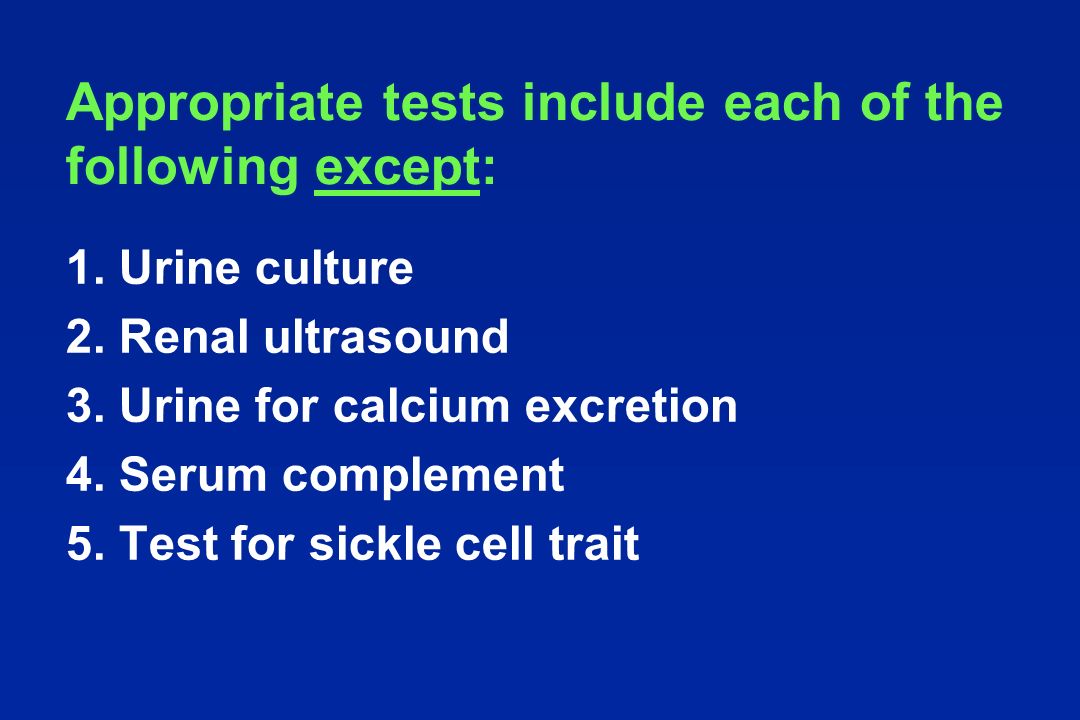 Appropriate tests include each of the following except:

1. Urine culture
2. Renal ultrasound
3. Urine for calcium excretion
4. Serum complement
5. Test for sickle cell trait